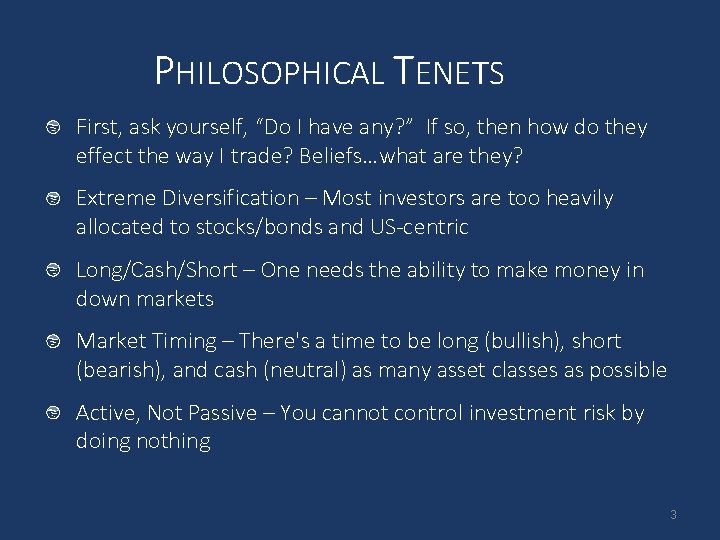 PHILOSOPHICAL TENETS

First, ask yourself, “Do I have any?” If so, then how do they effect the way I trade? Beliefs…what are they?

Extreme Diversification – Most investors are too heavily allocated to stocks/bonds and US-centric

Long/Cash/Short – One needs the ability to make money in down markets

Market Timing – There's a time to be long (bullish), short (bearish), and cash (neutral) as many asset classes as possible

Active, Not Passive – You cannot control investment risk by doing nothing

3